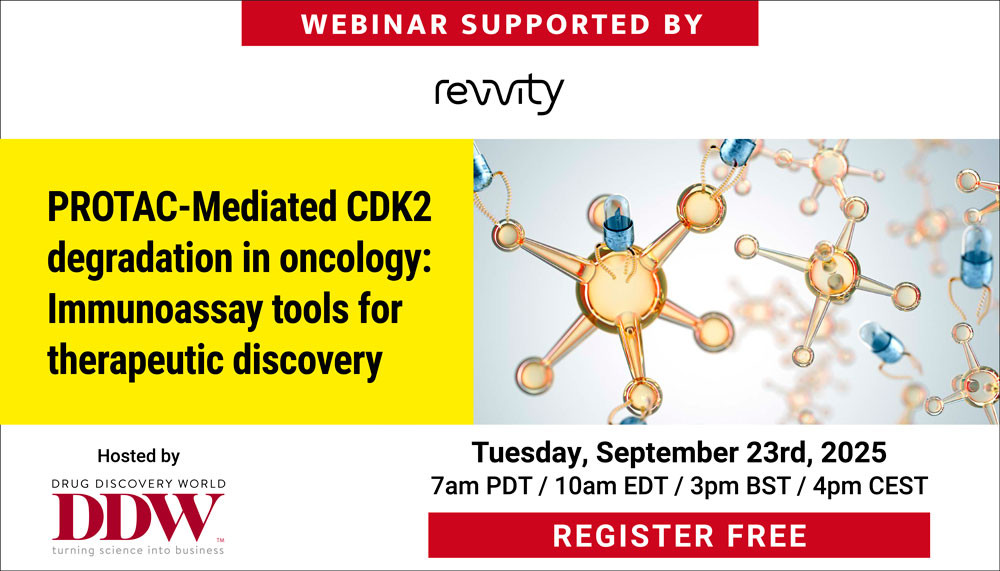 WEBINAR SUPPORTED BY

revvity

PROTAC-Mediated CDK2 degradation in oncology: Immunoassay tools for therapeutic discovery

Hosted by

DRUG DISCOVERY WORLD

DDW™

turning science into business

Tuesday, September 23rd, 2025

7am PDT / 10am EDT / 3pm BST / 4pm CEST

REGISTER FREE